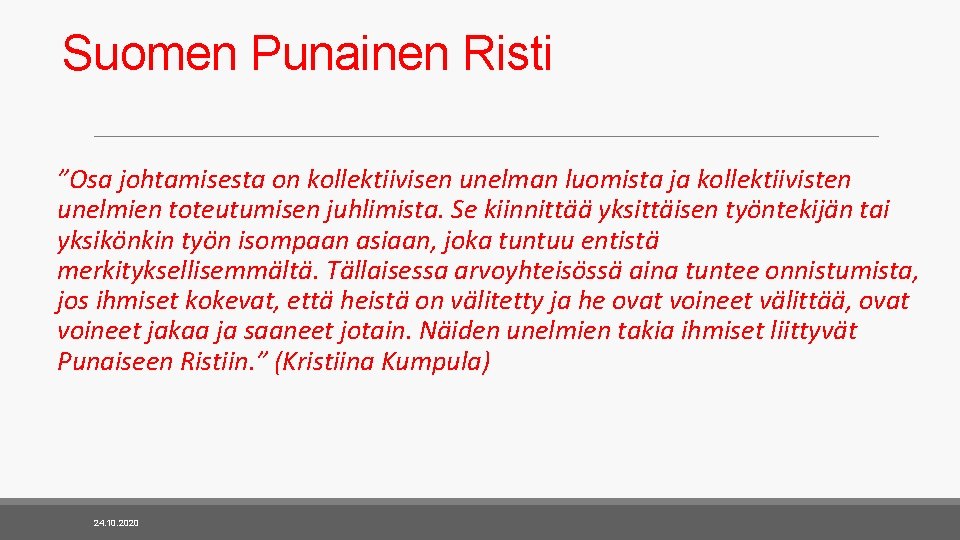 Suomen Punainen Risti

”Osa johtamisesta on kollektiivisen unelman luomista ja kollektiivisten unelmien toteutumisen juhlimista. Se kiinnittää yksittäisen työntekijän tai yksikönkin työn isompaan asiaan, joka tuntuu entistä merkityksellisemmältä. Tällaisessa arvoyhteisössä aina tuntee onnistumista, jos ihmiset kokevat, että heistä on välitetty ja he ovat voineet välittää, ovat voineet jakaa ja saaneet jotain. Näiden unelmien takia ihmiset liittyvät Punaiseen Ristiin.” (Kristiina Kumpula)

24.10.2020